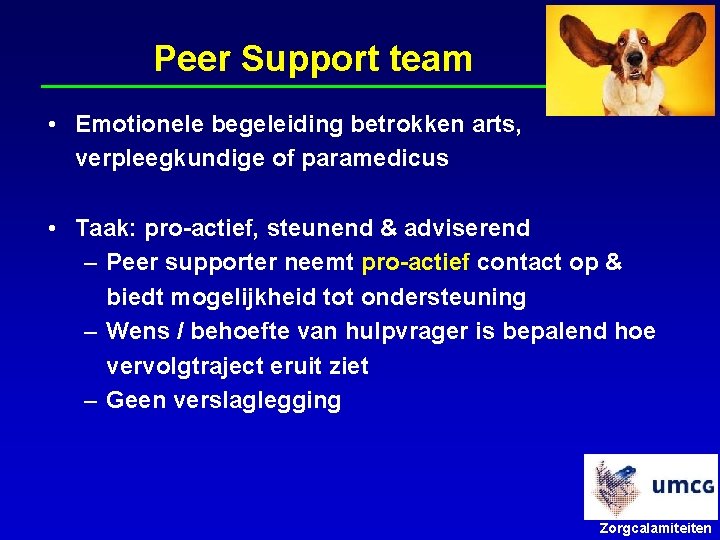 Peer Support team

• Emotionele begeleiding betrokken arts, verpleegkundige of paramedicus

• Taak: pro-actief, steunend & adviserend
– Peer supporter neemt pro-actief contact op & biedt mogelijkheid tot ondersteuning
– Wens / behoefte van hulpvrager is bepalend hoe vervolgtraject eruit ziet
– Geen verslaglegging

umcg

Zorgcalamiteiten